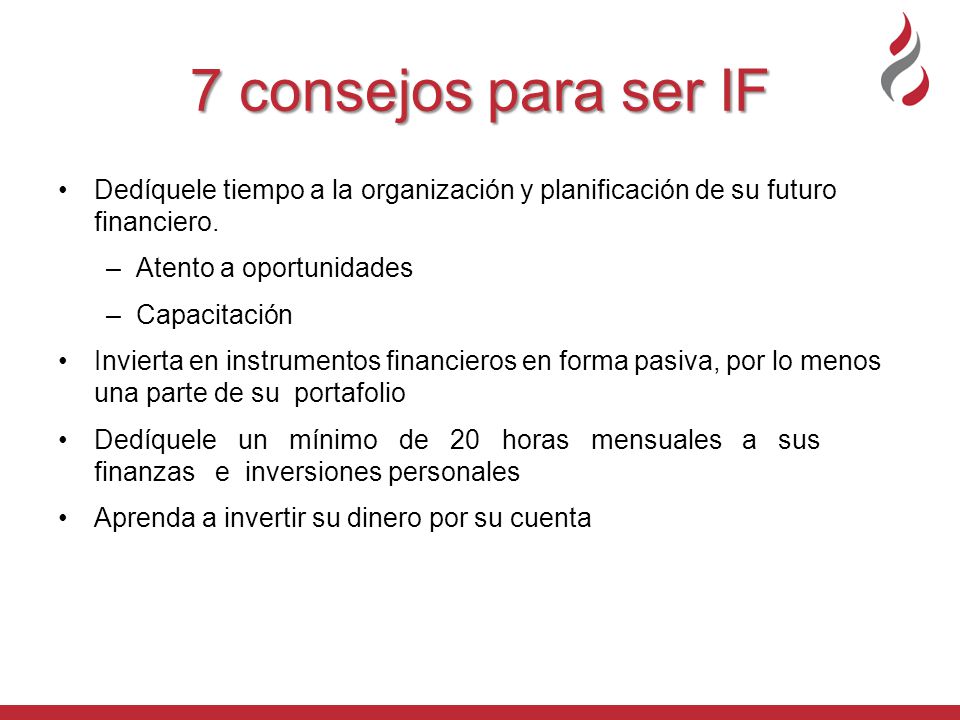 7 consejos para ser IF

• Dedíquele tiempo a la organización y planificación de su futuro financiero.
  – Atento a oportunidades
  – Capacitación
• Invierta en instrumentos financieros en forma pasiva, por lo menos una parte de su portafolio
• Dedíquele un mínimo de 20 horas mensuales a sus finanzas e inversiones personales
• Aprenda a invertir su dinero por su cuenta